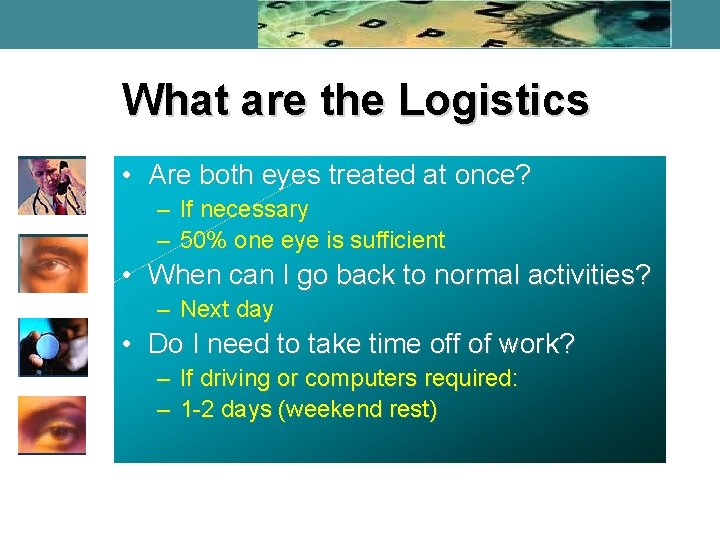 What are the Logistics

• Are both eyes treated at once?
– If necessary
– 50% one eye is sufficient
• When can I go back to normal activities?
– Next day
• Do I need to take time off of work?
– If driving or computers required:
– 1-2 days (weekend rest)